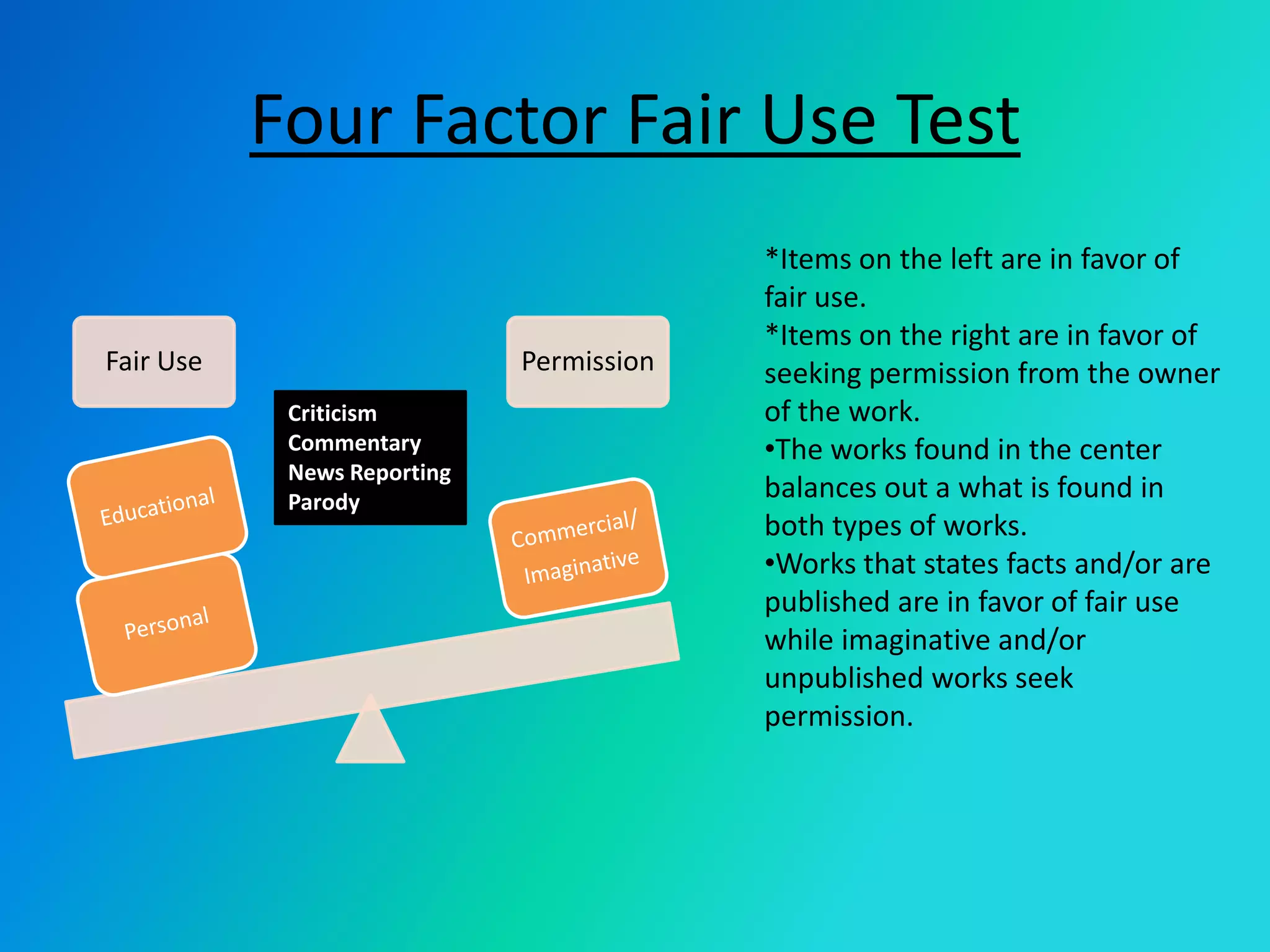 Four Factor Fair Use Test

Fair Use

Permission

Criticism
Commentary
News Reporting
Parody

Educational

Personal

Commercial/ Imaginative

*Items on the left are in favor of fair use.
*Items on the right are in favor of seeking permission from the owner of the work.
•The works found in the center balances out a what is found in both types of works.
•Works that states facts and/or are published are in favor of fair use while imaginative and/or unpublished works seek permission.